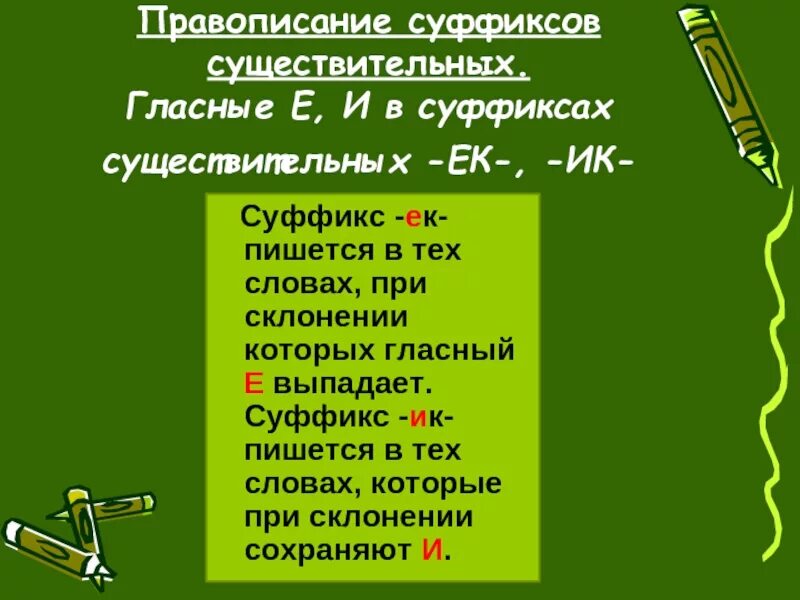 Правописание суффиксов существительных.
Гласные Е, И в суффиксах существительных -ЕК-, -ИК-

Суффикс -ек- пишется в тех словах, при склонении которых гласный Е выпадает. Суффикс -ик- пишется в тех словах, которые при склонении сохраняют И.